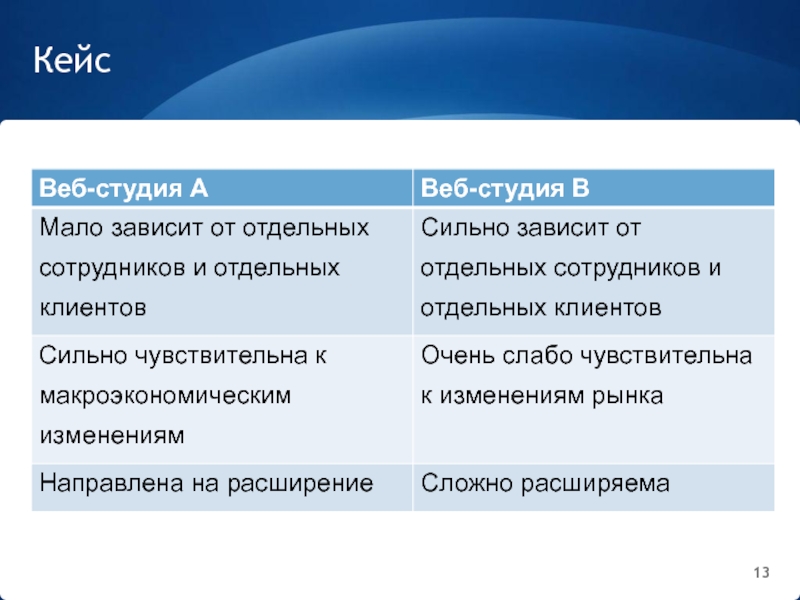 Кейс

| Веб-студия А | Веб-студия В |
|---|---|
| Мало зависит от отдельных сотрудников и отдельных клиентов | Сильно зависит от отдельных сотрудников и отдельных клиентов |
| Сильно чувствительна к макроэкономическим изменениям | Очень слабо чувствительна к изменениям рынка |
| Направлена на расширение | Сложно расширяема |

13